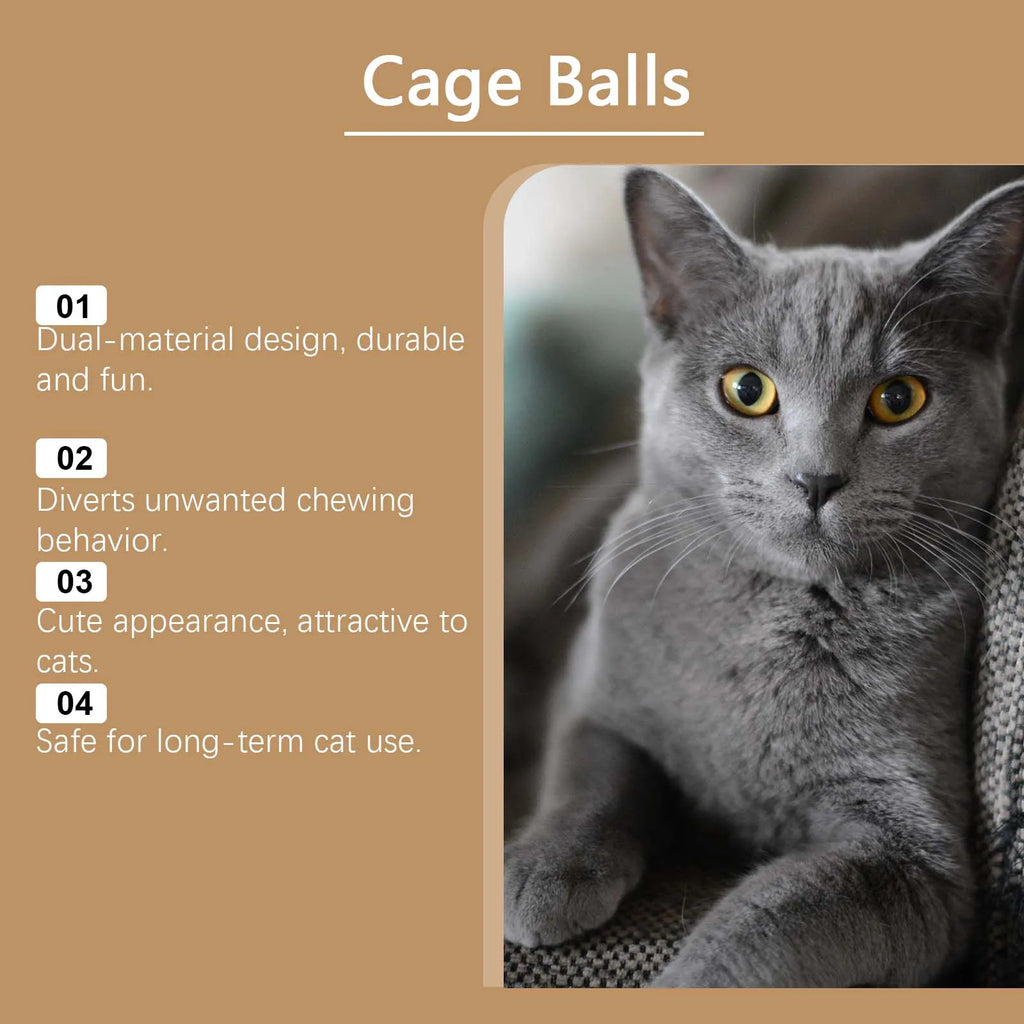 Cage Balls

01
Dual-material design, durable and fun.

02
Diverts unwanted chewing behavior.

03
Cute appearance, attractive to cats.

04
Safe for long-term cat use.